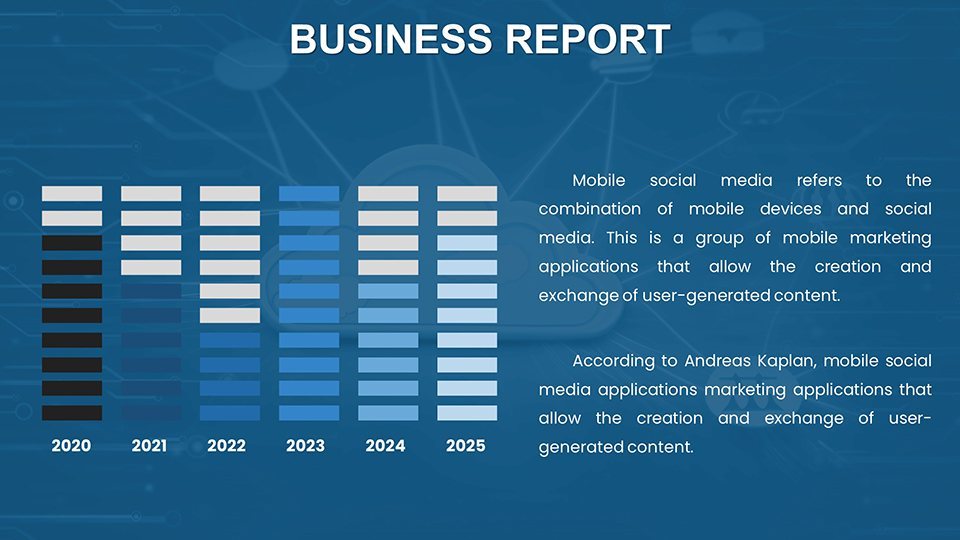 BUSINESS REPORT

2020
2021
2022
2023
2024
2025

Mobile social media refers to the combination of mobile devices and social media. This is a group of mobile marketing applications that allow the creation and exchange of user-generated content.

According to Andreas Kaplan, mobile social media applications marketing applications that allow the creation and exchange of user-generated content.